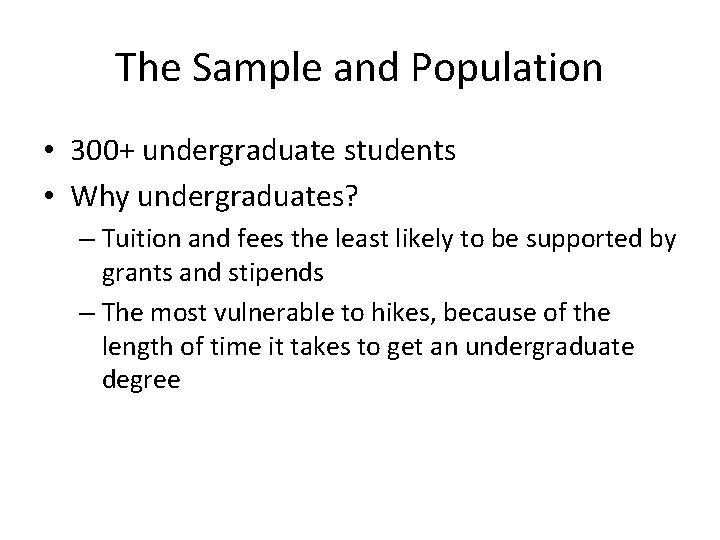 The Sample and Population

• 300+ undergraduate students
• Why undergraduates?
– Tuition and fees the least likely to be supported by grants and stipends
– The most vulnerable to hikes, because of the length of time it takes to get an undergraduate degree